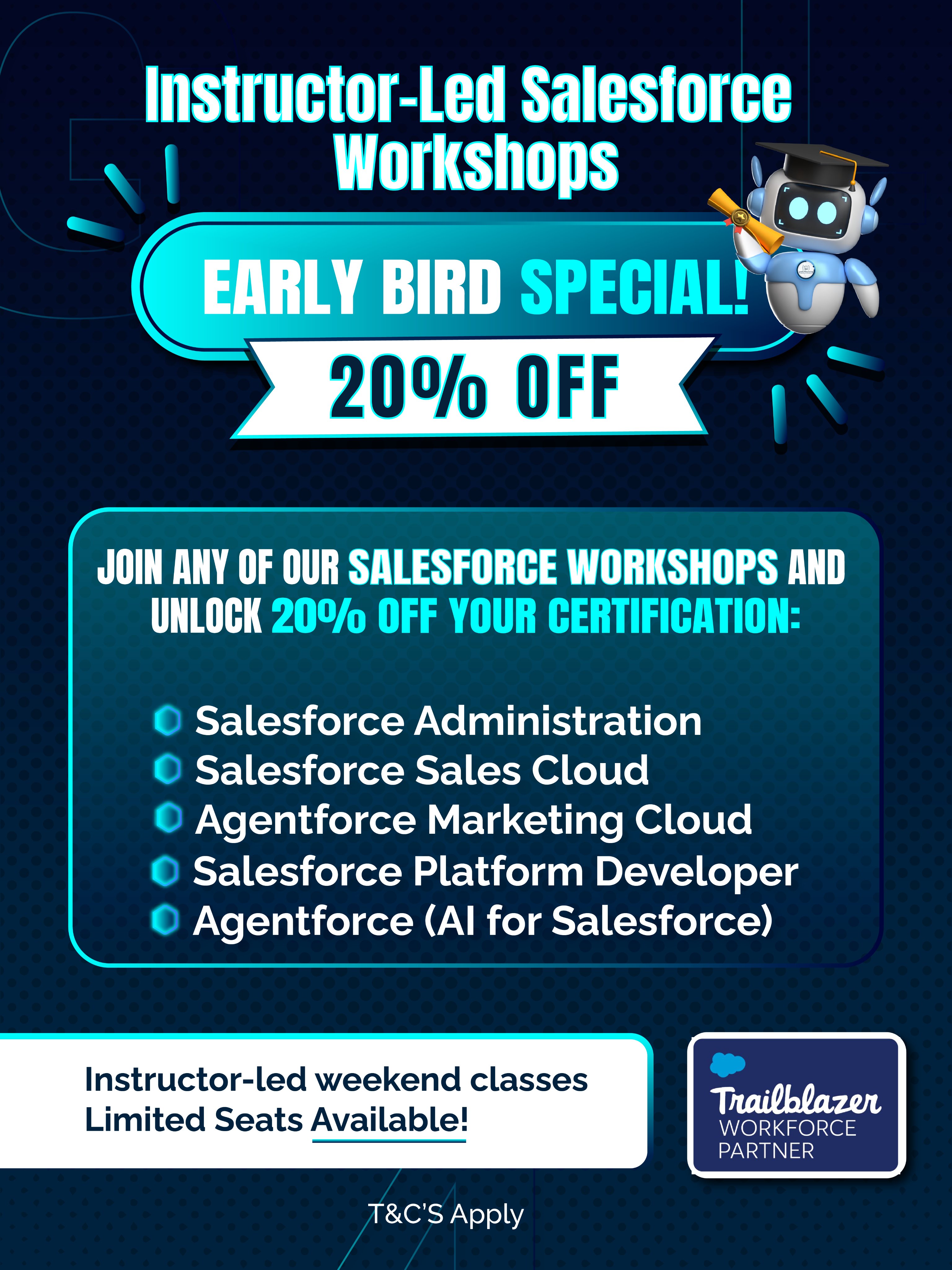 Instructor-Led Salesforce Workshops

EARLY BIRD SPECIAL!

20% OFF

JOIN ANY OF OUR SALESFORCE WORKSHOPS AND UNLOCK 20% OFF YOUR CERTIFICATION:

Salesforce Administration
Salesforce Sales Cloud
Agentforce Marketing Cloud
Salesforce Platform Developer
Agentforce (AI for Salesforce)

Instructor-led weekend classes
Limited Seats Available!

Trailblazer
WORKFORCE
PARTNER

T&C'S Apply